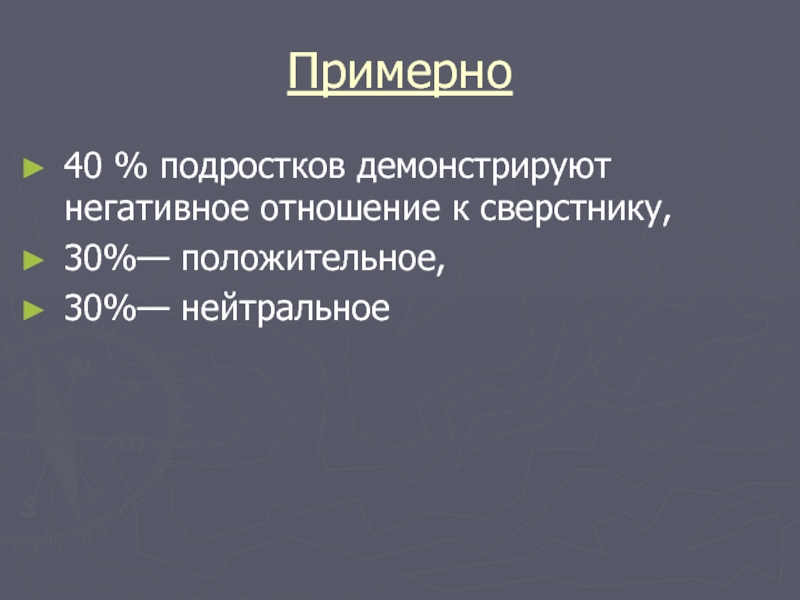 Примерно

► 40 % подростков демонстрируют негативное отношение к сверстнику,
► 30%— положительное,
► 30%— нейтральное